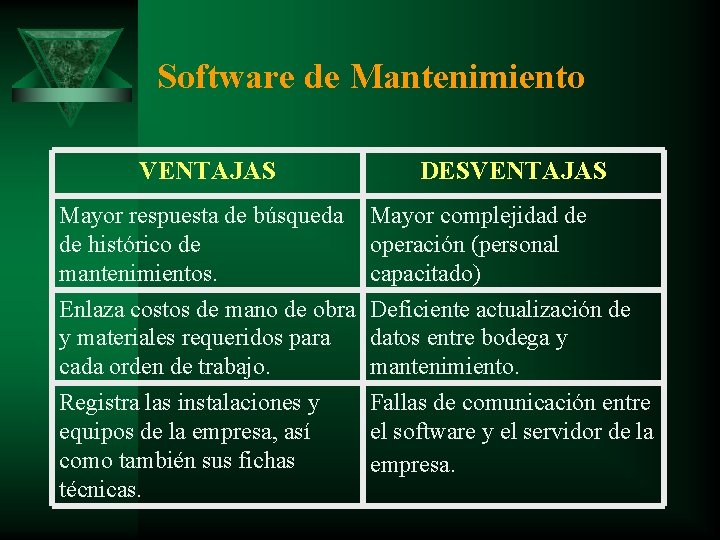 Software de Mantenimiento

| VENTAJAS | DESVENTAJAS |
|---|---|
| Mayor respuesta de búsqueda de histórico de mantenimientos. | Mayor complejidad de operación (personal capacitado) |
| Enlaza costos de mano de obra y materiales requeridos para cada orden de trabajo. | Deficiente actualización de datos entre bodega y mantenimiento. |
| Registra las instalaciones y equipos de la empresa, así como también sus fichas técnicas. | Fallas de comunicación entre el software y el servidor de la empresa. |